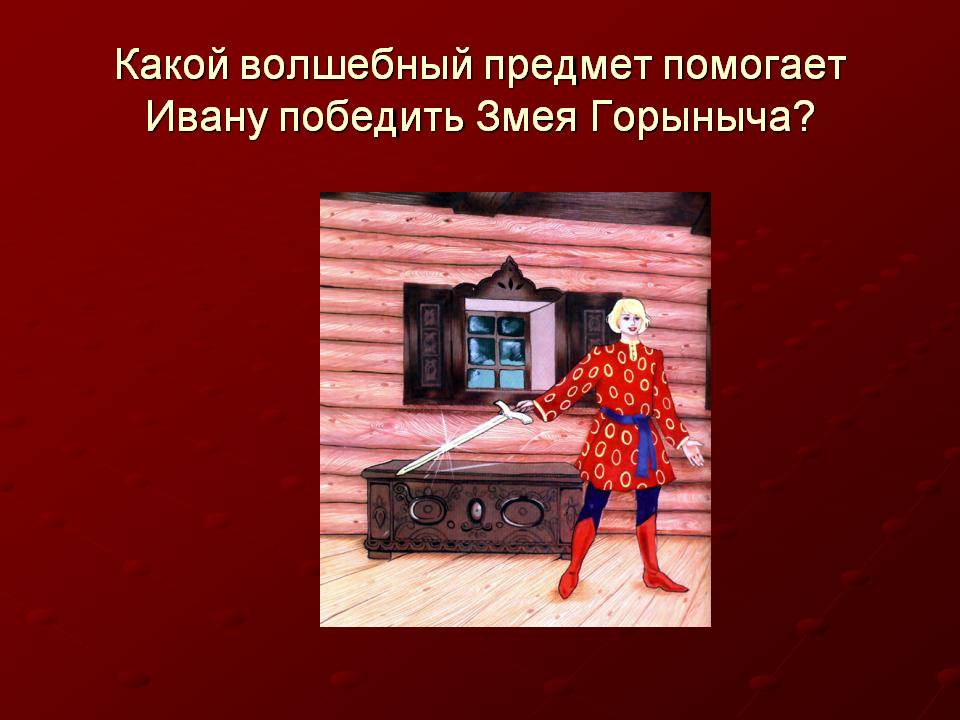 Какой волшебный предмет помогает Ивану победить Змея Горыныча?